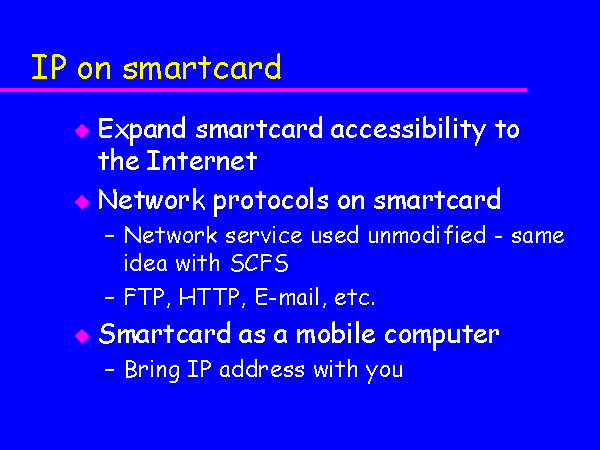 IP on smartcard

◆ Expand smartcard accessibility to the Internet
◆ Network protocols on smartcard
– Network service used unmodified - same idea with SCFS
– FTP, HTTP, E-mail, etc.
◆ Smartcard as a mobile computer
– Bring IP address with you